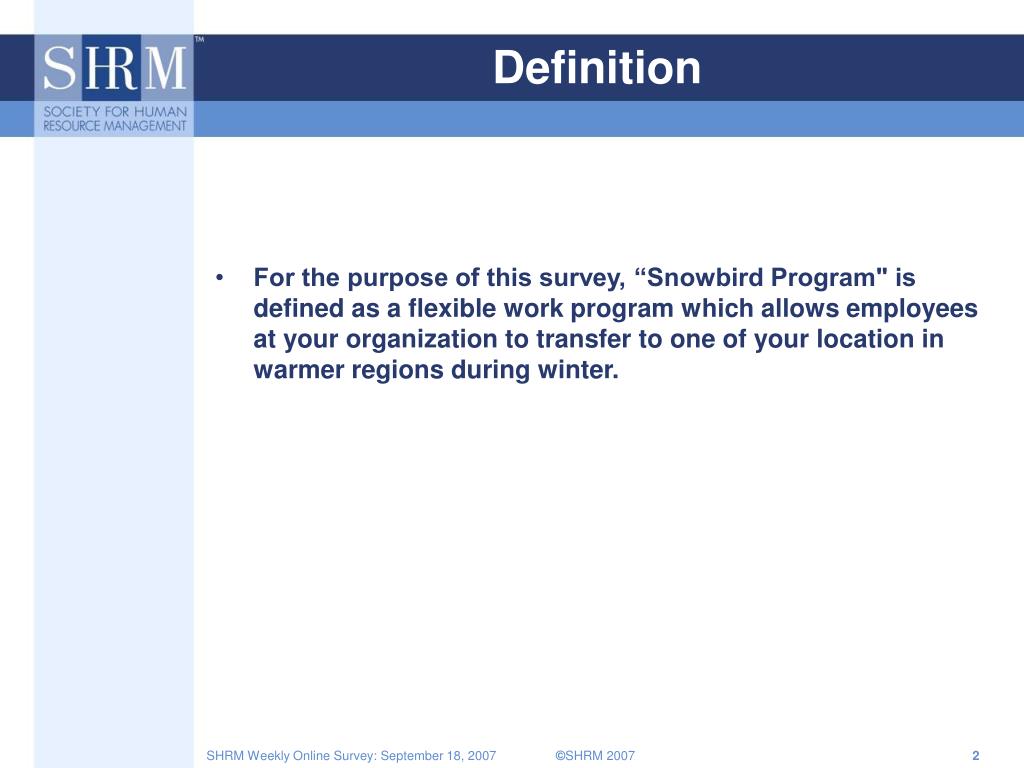 SHRM™
SOCIETY FOR HUMAN RESOURCE MANAGEMENT

Definition

• For the purpose of this survey, “Snowbird Program" is defined as a flexible work program which allows employees at your organization to transfer to one of your location in warmer regions during winter.

SHRM Weekly Online Survey: September 18, 2007 ©SHRM 2007 2